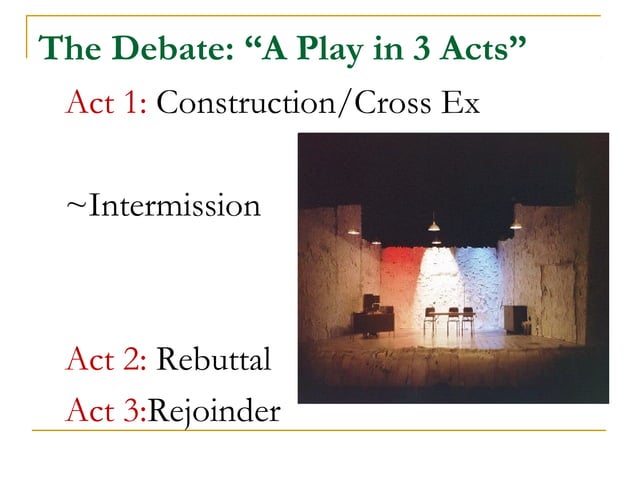 The Debate: “A Play in 3 Acts”

Act 1: Construction/Cross Ex

~Intermission

Act 2: Rebuttal

Act 3:Rejoinder